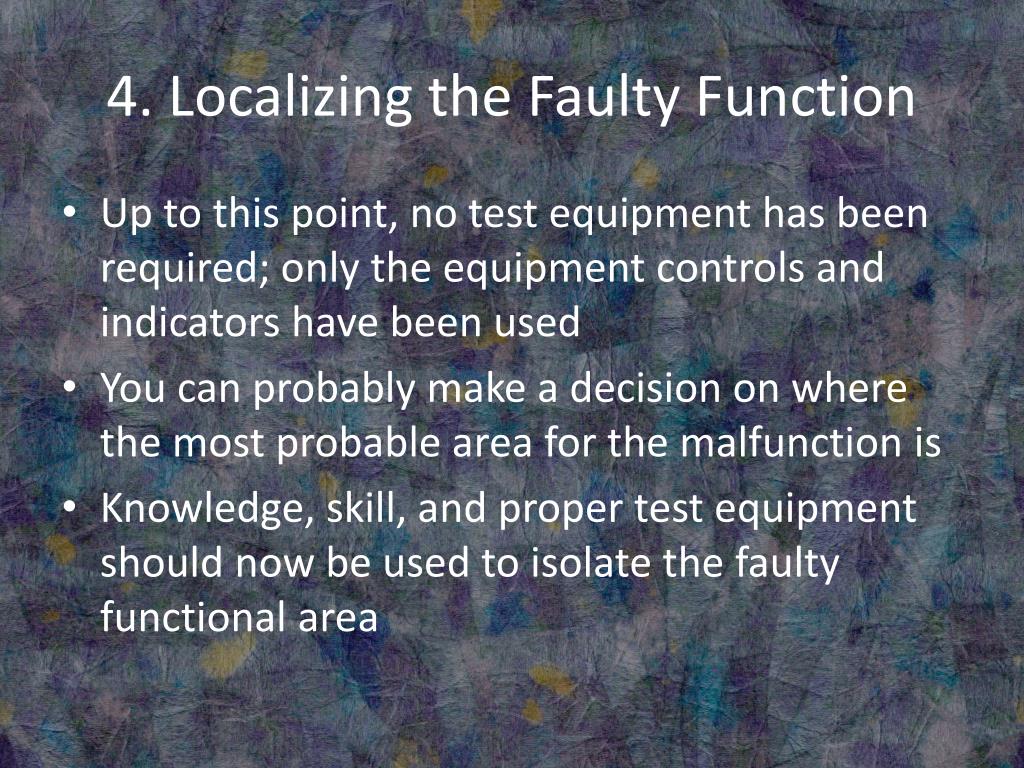 4. Localizing the Faulty Function

• Up to this point, no test equipment has been required; only the equipment controls and indicators have been used
• You can probably make a decision on where the most probable area for the malfunction is
• Knowledge, skill, and proper test equipment should now be used to isolate the faulty functional area